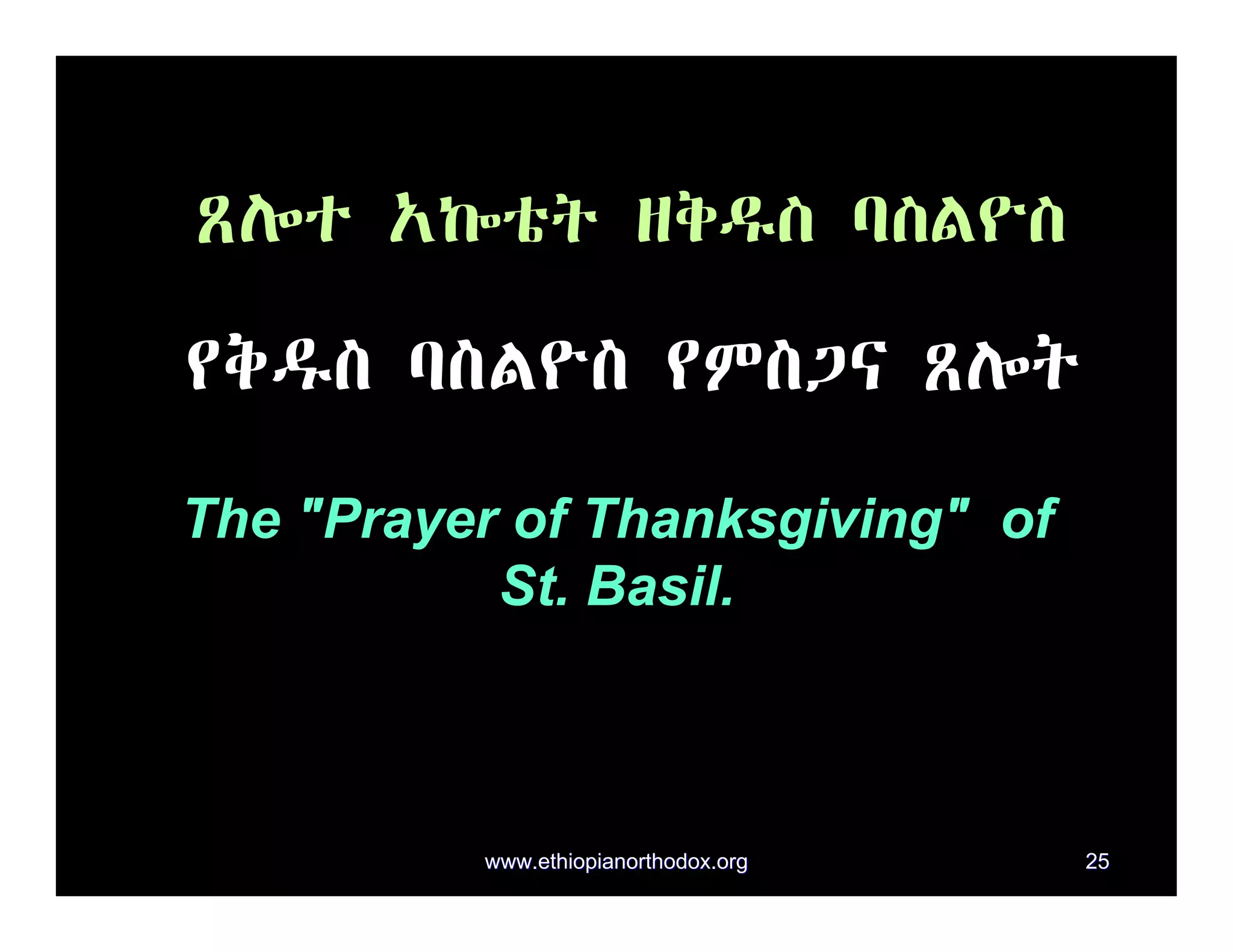 ጸሎተ አኰቴት ዘቅዱስ ባስልዮስ

የቅዱስ ባስልዮስ የምስጋና ጸሎት

The "Prayer of Thanksgiving" of St. Basil.

www.ethiopianorthodox.org

25